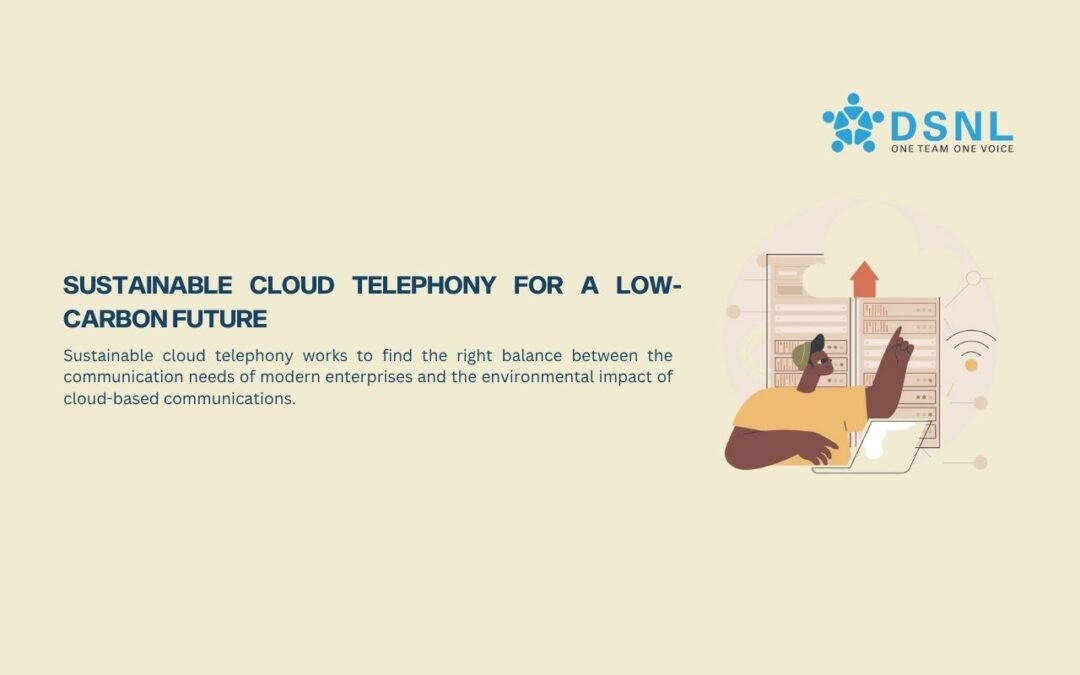 DSNL
ONE TEAM ONE VOICE

SUSTAINABLE CLOUD TELEPHONY FOR A LOW-CARBON FUTURE

Sustainable cloud telephony works to find the right balance between the communication needs of modern enterprises and the environmental impact of cloud-based communications.